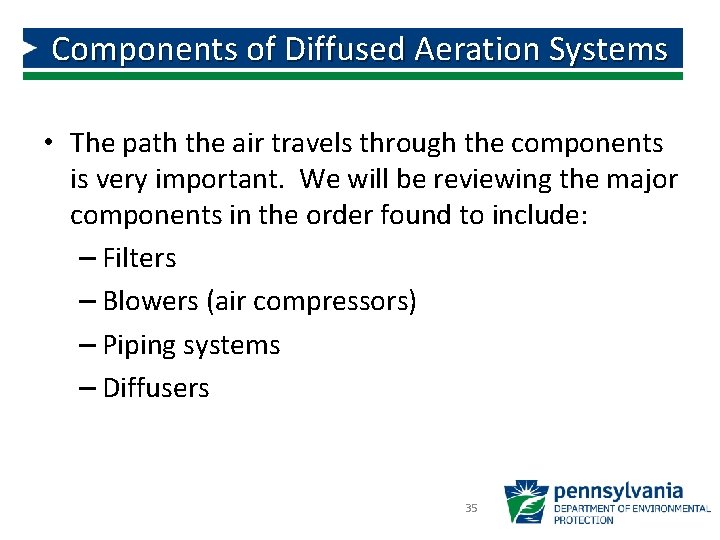 Components of Diffused Aeration Systems

• The path the air travels through the components is very important. We will be reviewing the major components in the order found to include:
– Filters
– Blowers (air compressors)
– Piping systems
– Diffusers

35

pennsylvania
DEPARTMENT OF ENVIRONMENTAL PROTECTION